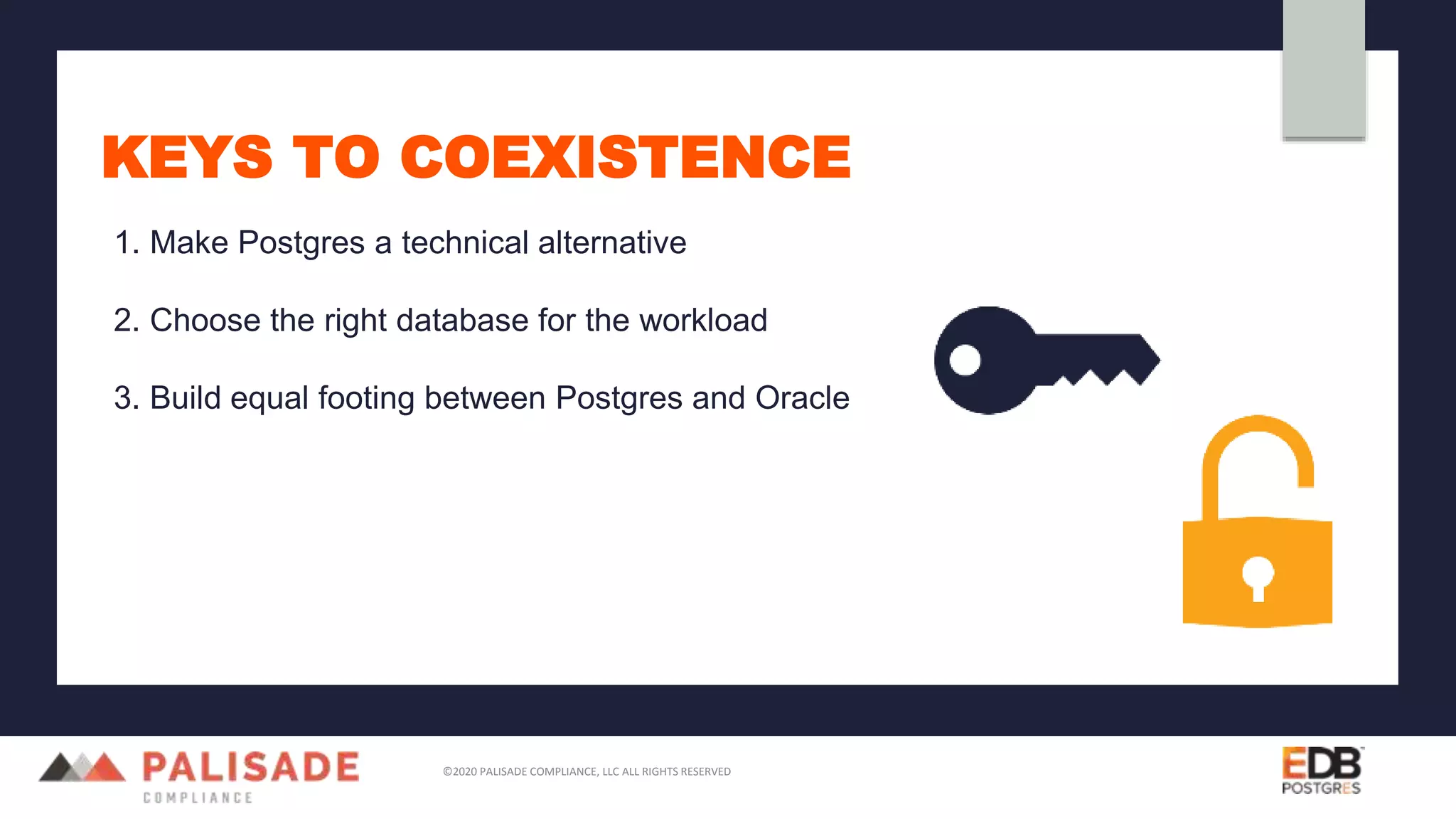 KEYS TO COEXISTENCE

1. Make Postgres a technical alternative

2. Choose the right database for the workload

3. Build equal footing between Postgres and Oracle

PALISADE
COMPLIANCE

©2020 PALISADE COMPLIANCE, LLC ALL RIGHTS RESERVED

EDB
POSTGRES